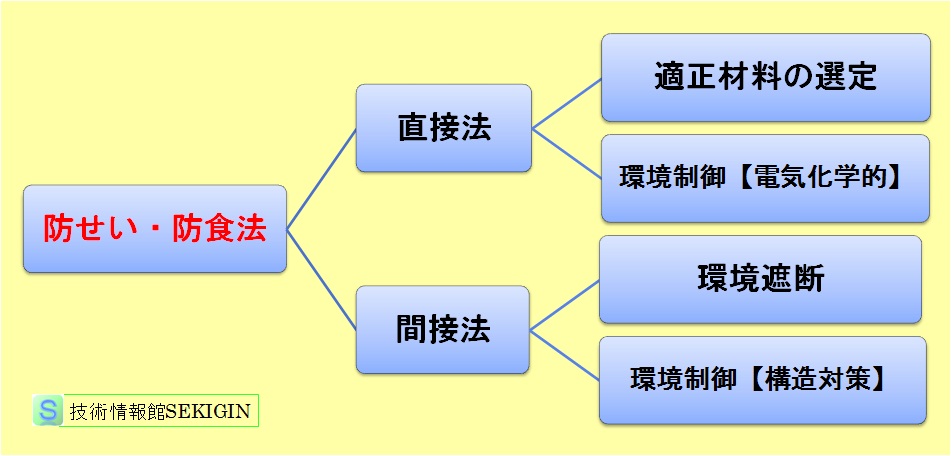 防せい・防食法

直接法

適正材料の選定

環境制御【電気化学的】

間接法

環境遮断

環境制御【構造対策】

S 技術情報館SEKIGIN